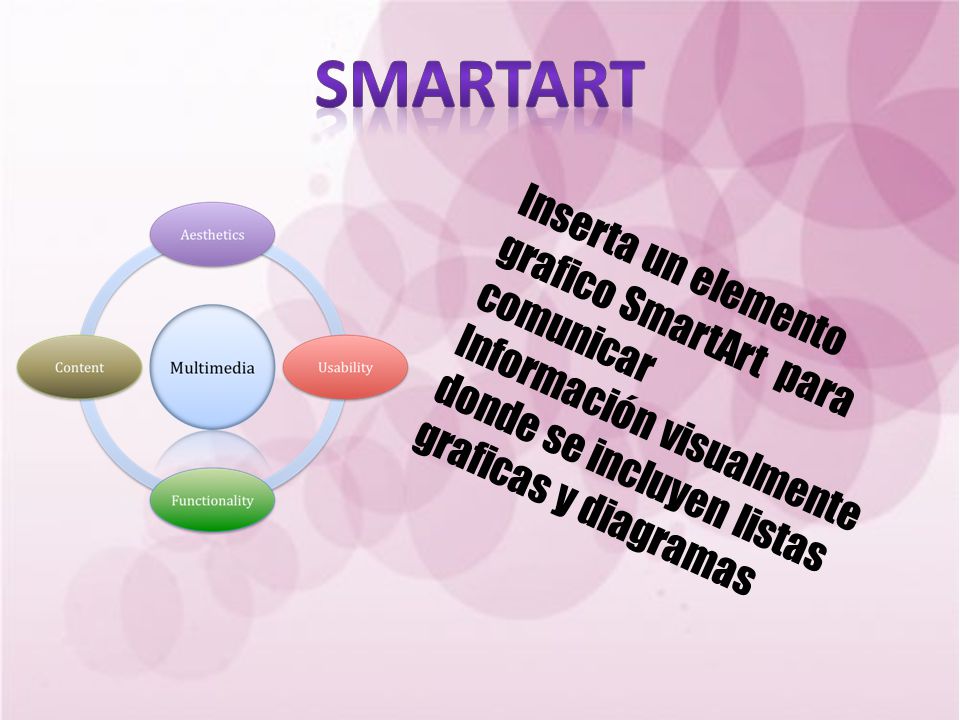 SMARTART

Aesthetics

Content

Multimedia

Usability

Functionality

Inserta un elemento grafico SmartArt para comunicar Información visualmente donde se incluyen listas graficas y diagramas